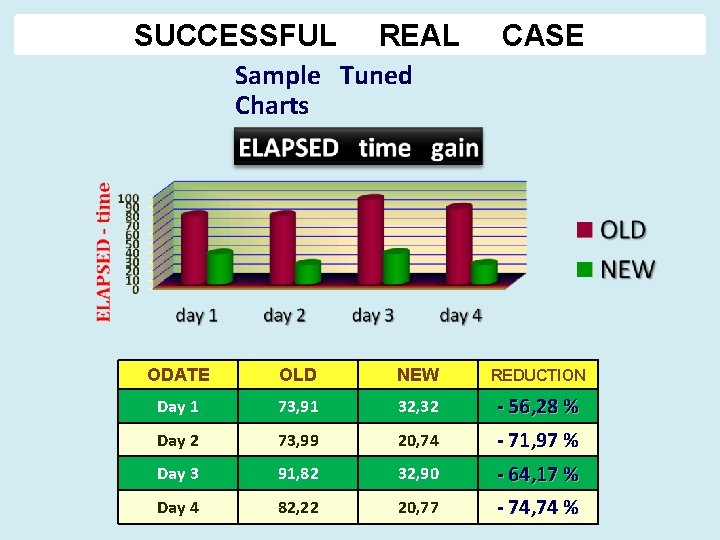 SUCCESSFUL REAL CASE

Sample Tuned Charts

ELAPSED time gain

ELAPSED - time

100
90
80
70
60
50
40
30
20
10
0

day 1 day 2 day 3 day 4

OLD
NEW

| ODATE | OLD | NEW | REDUCTION |
|---|---|---|---|
| Day 1 | 73,91 | 32,32 | - 56,28 % |
| Day 2 | 73,99 | 20,74 | - 71,97 % |
| Day 3 | 91,82 | 32,90 | - 64,17 % |
| Day 4 | 82,22 | 20,77 | - 74,74 % |